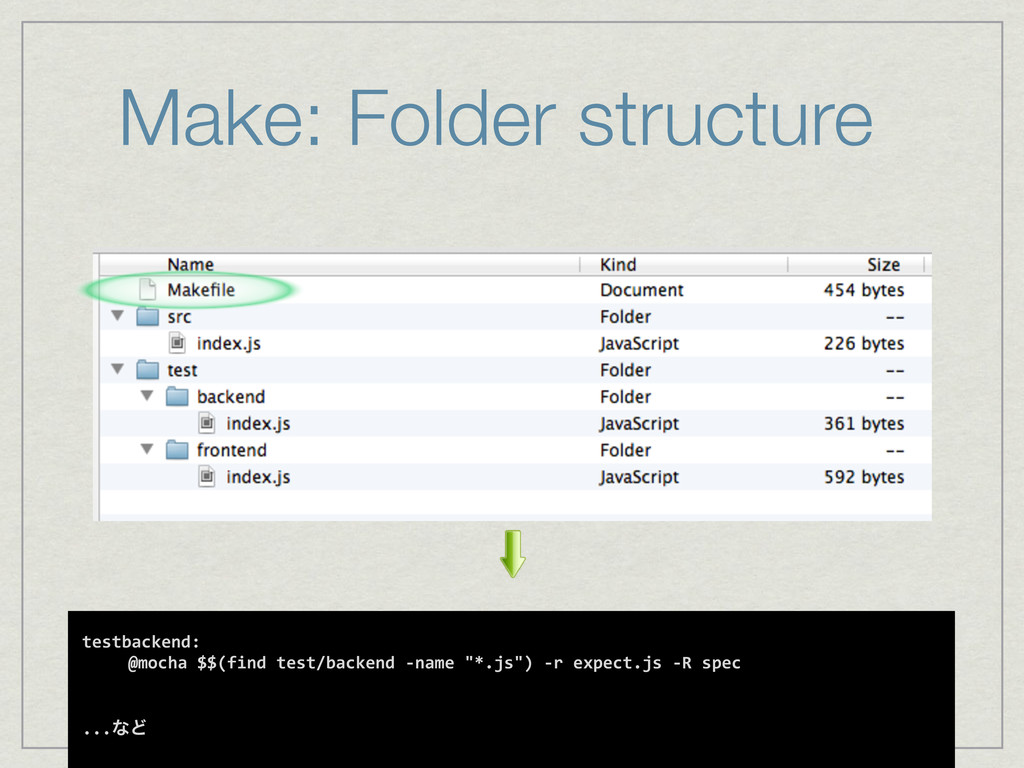 Make: Folder structure

| Name | Kind | Size |
|---|---|---|
| Makefile | Document | 454 bytes |
| src | Folder | -- |
| index.js | JavaScript | 226 bytes |
| test | Folder | -- |
| backend | Folder | -- |
| index.js | JavaScript | 361 bytes |
| frontend | Folder | -- |
| index.js | JavaScript | 592 bytes |

testbackend:
@mocha $$(find test/backend -name "*.js") -r expect.js -R spec

...など